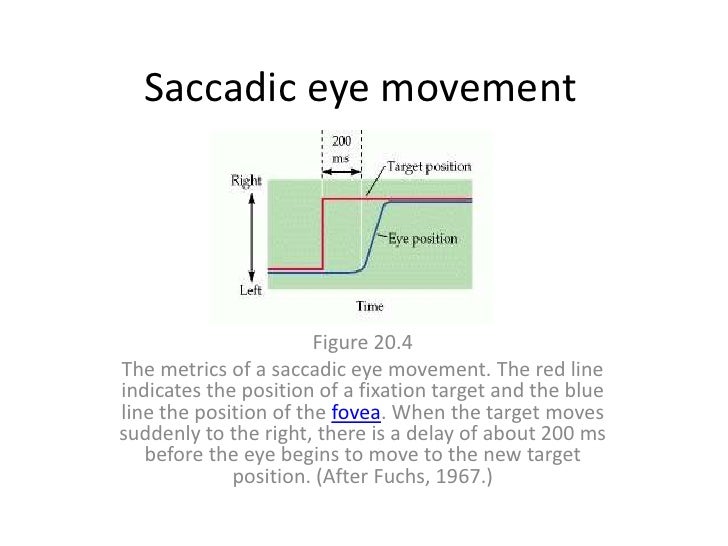 Saccadic eye movement

200 ms

Target position

Right

Eye position

Left

Time

Figure 20.4

The metrics of a saccadic eye movement. The red line indicates the position of a fixation target and the blue line the position of the fovea. When the target moves suddenly to the right, there is a delay of about 200 ms before the eye begins to move to the new target position. (After Fuchs, 1967.)